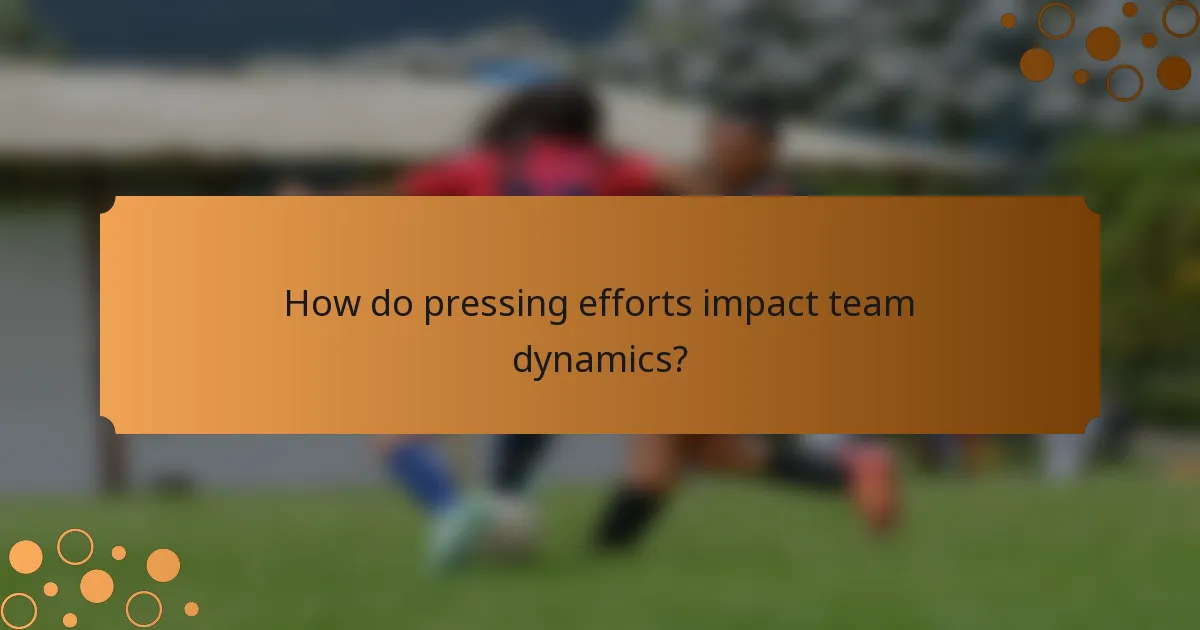 How do pressing efforts impact team dynamics?